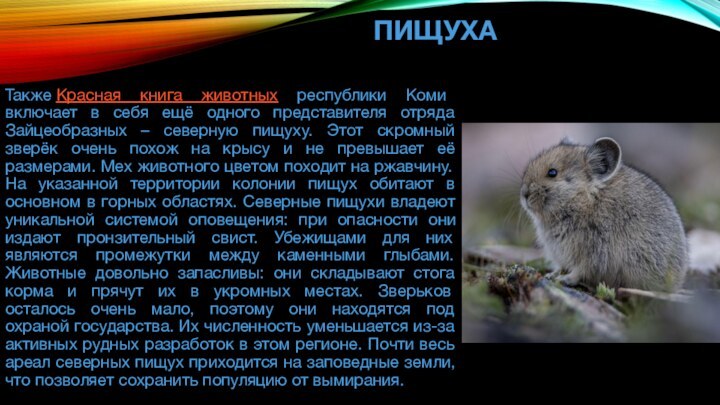 ПИЩУХА

Также Красная книга животных республики Коми включает в себя ещё одного представителя отряда Зайцеобразных – северную пищуху. Этот скромный зверёк очень похож на крысу и не превышает её размерами. Мех животного цветом походит на ржавчину. На указанной территории колонии пищух обитают в основном в горных областях. Северные пищухи владеют уникальной системой оповещения: при опасности они издают пронзительный свист. Убежищами для них являются промежутки между каменными глыбами. Животные довольно запасливы: они складывают стога корма и прячут их в укромных местах. Зверьков осталось очень мало, поэтому они находятся под охраной государства. Их численность уменьшается из-за активных рудных разработок в этом регионе. Почти весь ареал северных пищух приходится на заповедные земли, что позволяет сохранить популяцию от вымирания.